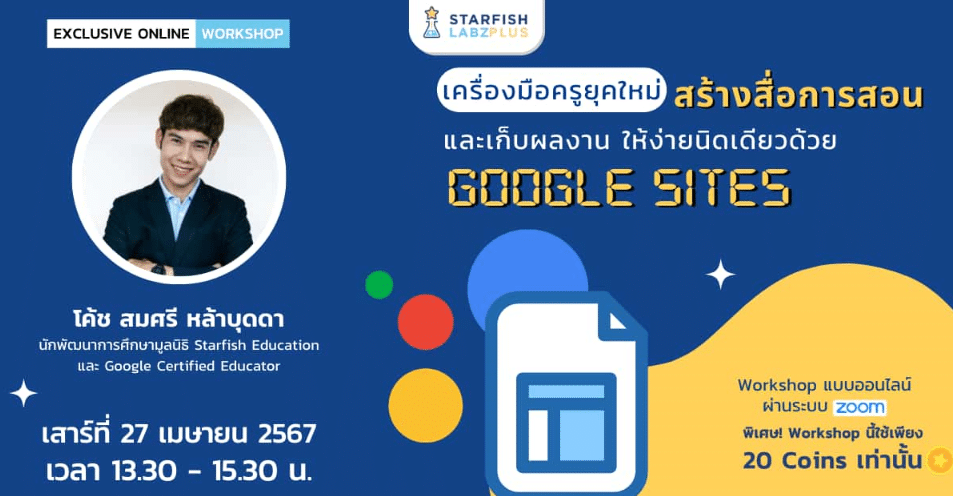 EXCLUSIVE ONLINE WORKSHOP

STARFISH LABZPLUS

เครื่องมือครูยุคใหม่ สร้างสื่อการสอน
และเก็บผลงาน ให้ง่ายนิดเดียวด้วย
GOOGLE SITES

โค้ช สมศรี หล้าบุดดา
นักพัฒนาการศึกษามูลนิธิ Starfish Education
และ Google Certified Educator

เสาร์ที่ 27 เมษายน 2567
เวลา 13.30 - 15.30 น.

Workshop แบบออนไลน์
ผ่านระบบ zoom
พิเศษ! Workshop นี้ใช้เพียง
20 Coins เท่านั้น